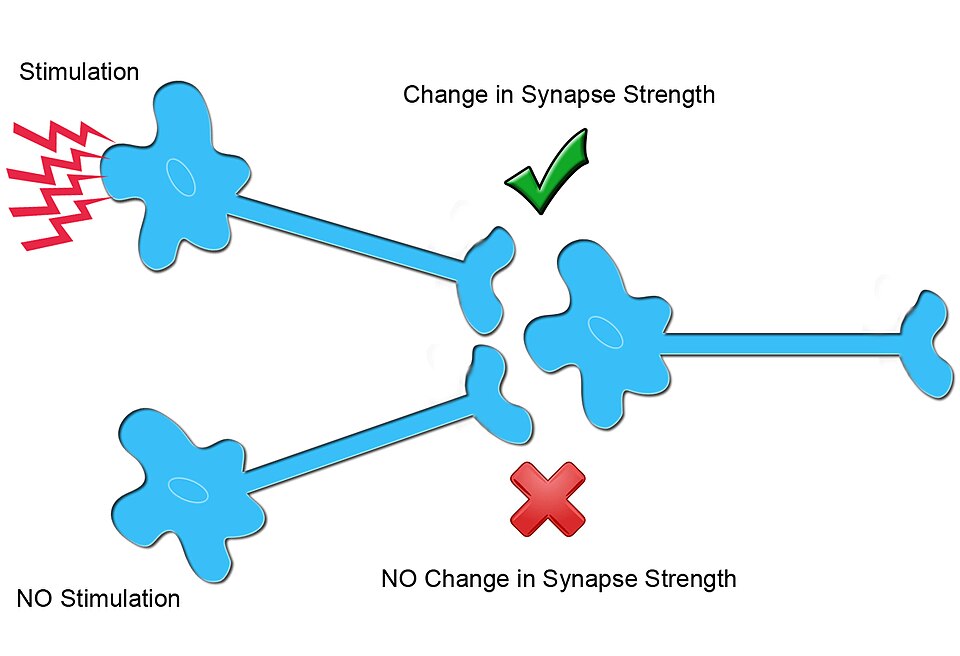 Stimulation

Change in Synapse Strength

NO Change in Synapse Strength

NO Stimulation